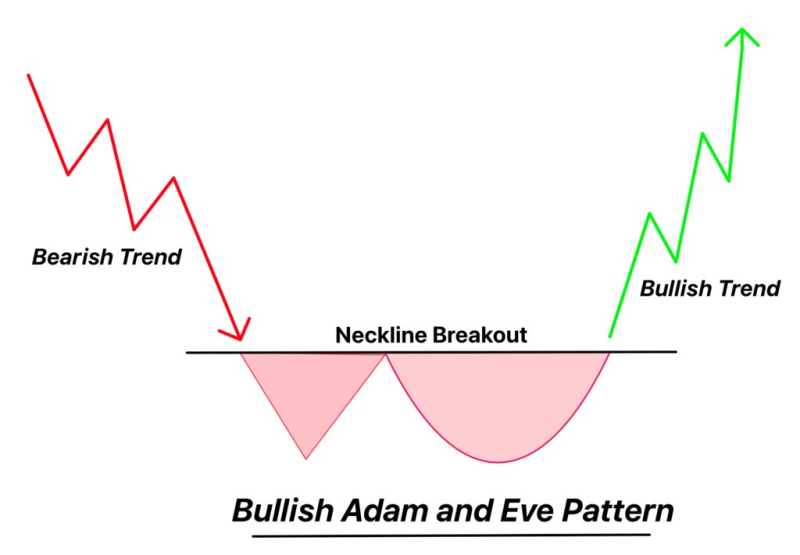 Bearish Trend

Bullish Trend

Neckline Breakout

Bullish Adam and Eve Pattern